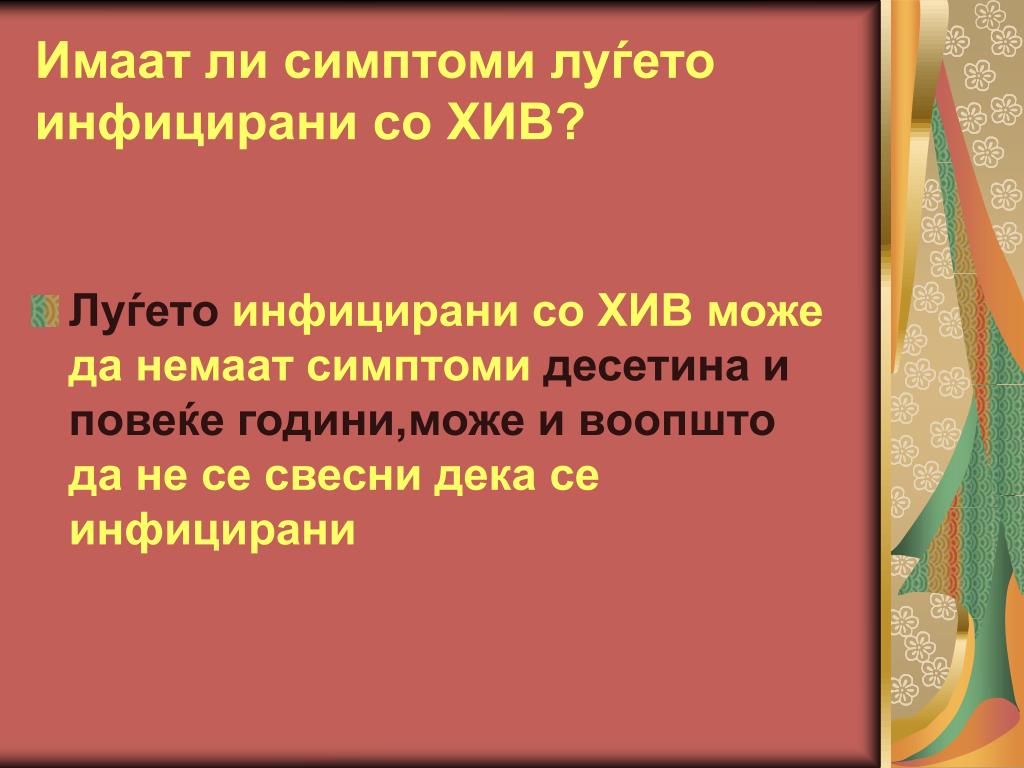 Имаат ли симптоми луѓето инфицирани со ХИВ?

Луѓето инфицирани со ХИВ може да немаат симптоми десетина и повеќе години,може и воопшто да не се свесни дека се инфицирани